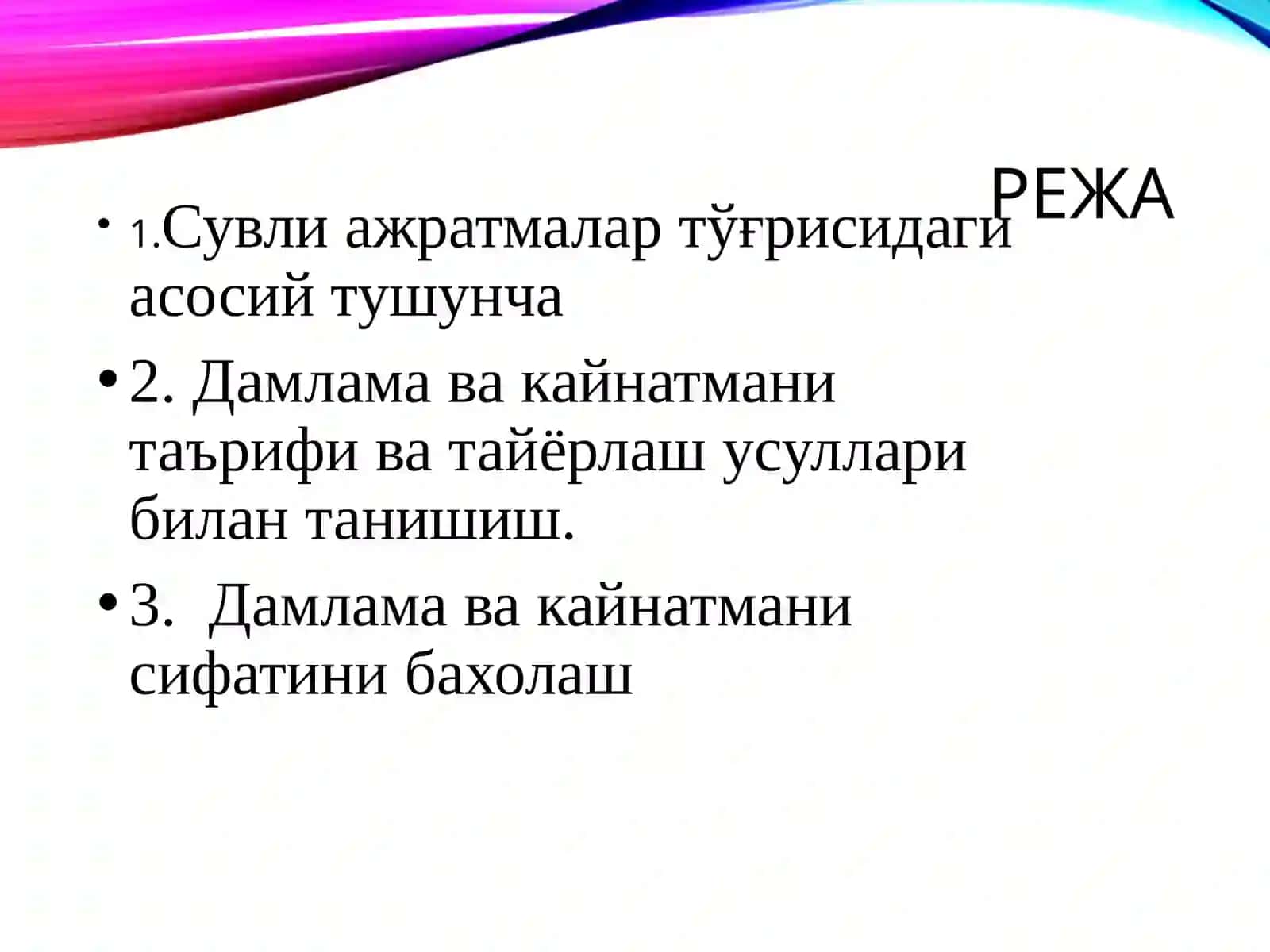 РЕЖА

• 1.Сувли ажратмалар тўғрисидаги асосий тушунча

• 2. Дамлама ва кайнатмани таърифи ва тайёрлаш усуллари билан танишиш.

• 3.  Дамлама ва кайнатмани сифатини бахолаш